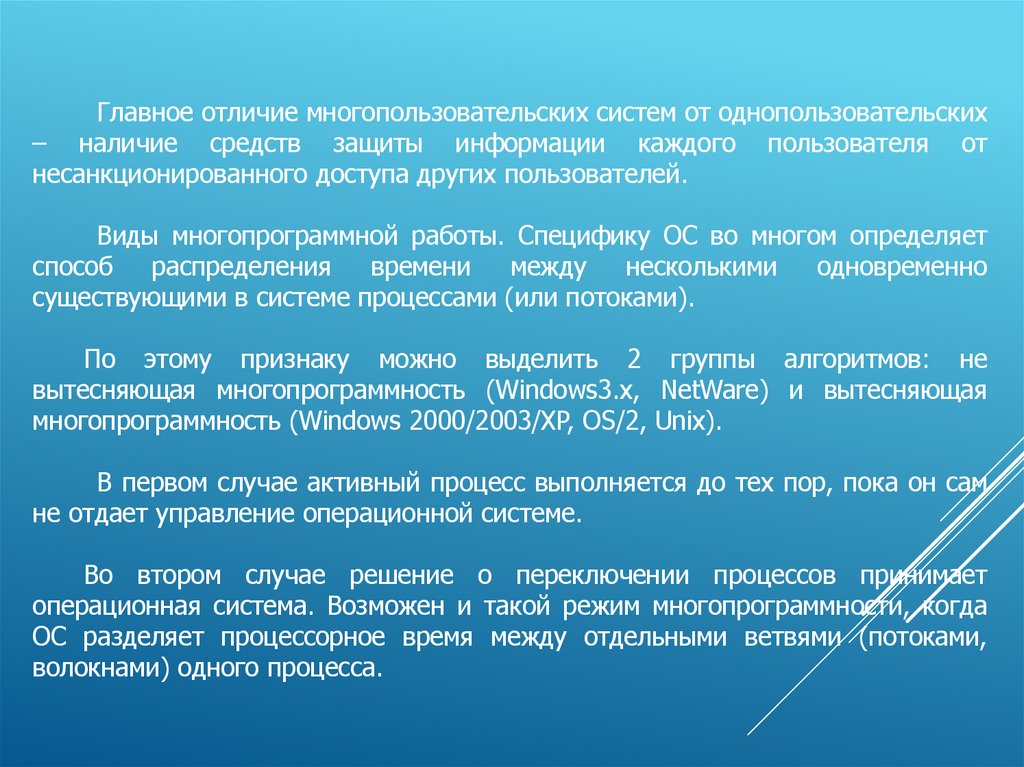 Главное отличие многопользовательских систем от однопользовательских – наличие средств защиты информации каждого пользователя от несанкционированного доступа других пользователей.

Виды многопрограммной работы. Специфику ОС во многом определяет способ распределения времени между несколькими одновременно существующими в системе процессами (или потоками).

По этому признаку можно выделить 2 группы алгоритмов: не вытесняющая многопрограммность (Windows3.x, NetWare) и вытесняющая многопрограммность (Windows 2000/2003/XP, OS/2, Unix).

В первом случае активный процесс выполняется до тех пор, пока он сам не отдает управление операционной системе.

Во втором случае решение о переключении процессов принимает операционная система. Возможен и такой режим многопрограммности, когда ОС разделяет процессорное время между отдельными ветвями (потоками, волокнами) одного процесса.